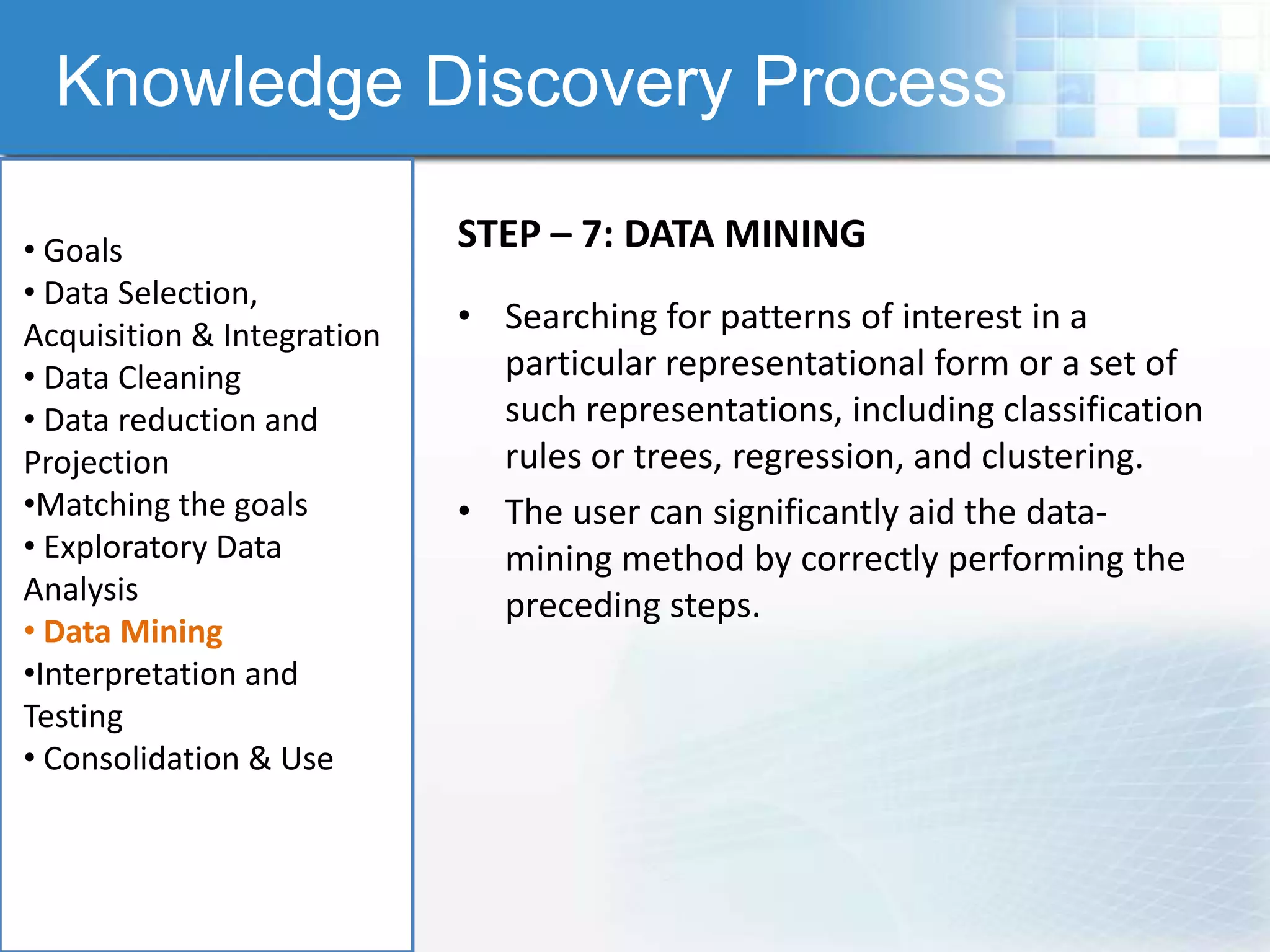 Knowledge Discovery Process

• Goals
• Data Selection, Acquisition & Integration
• Data Cleaning
• Data reduction and Projection
•Matching the goals
• Exploratory Data Analysis
• Data Mining
•Interpretation and Testing
• Consolidation & Use

STEP – 7: DATA MINING

• Searching for patterns of interest in a particular representational form or a set of such representations, including classification rules or trees, regression, and clustering.
• The user can significantly aid the data-mining method by correctly performing the preceding steps.